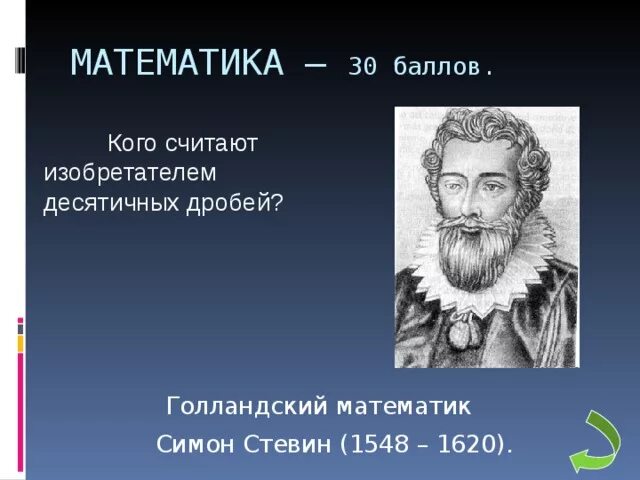 МАТЕМАТИКА — 30 баллов.

Кого считают изобретателем десятичных дробей?

Голландский математик Симон Стевин (1548 – 1620).